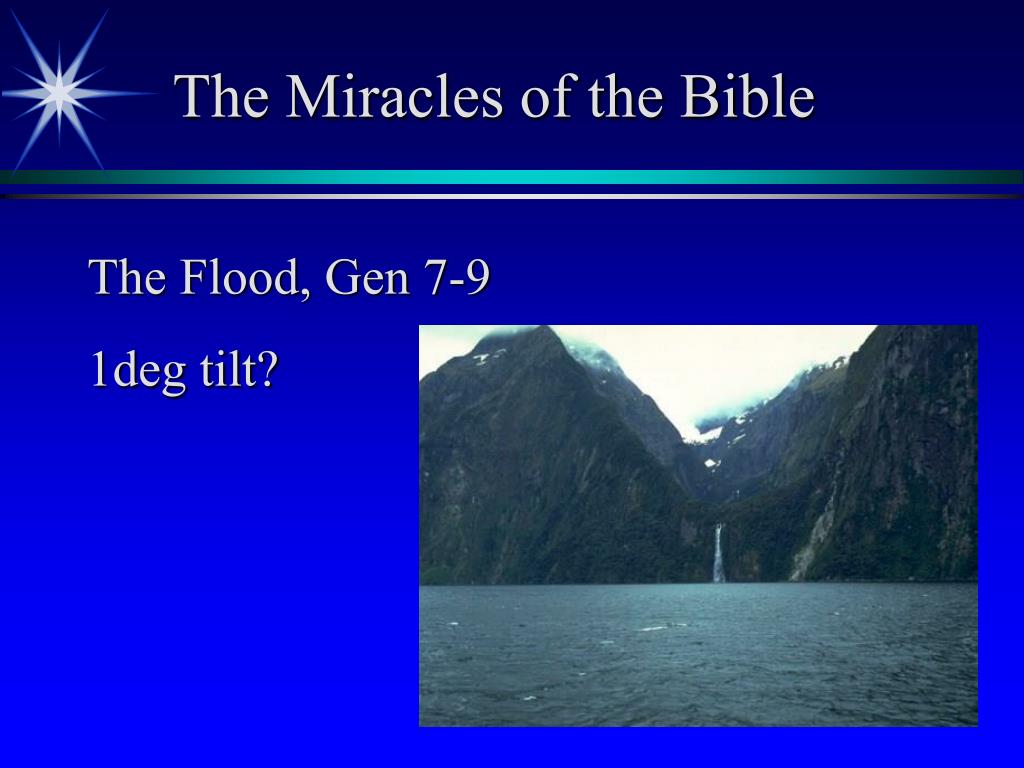 The Miracles of the Bible

The Flood, Gen 7-9

1deg tilt?